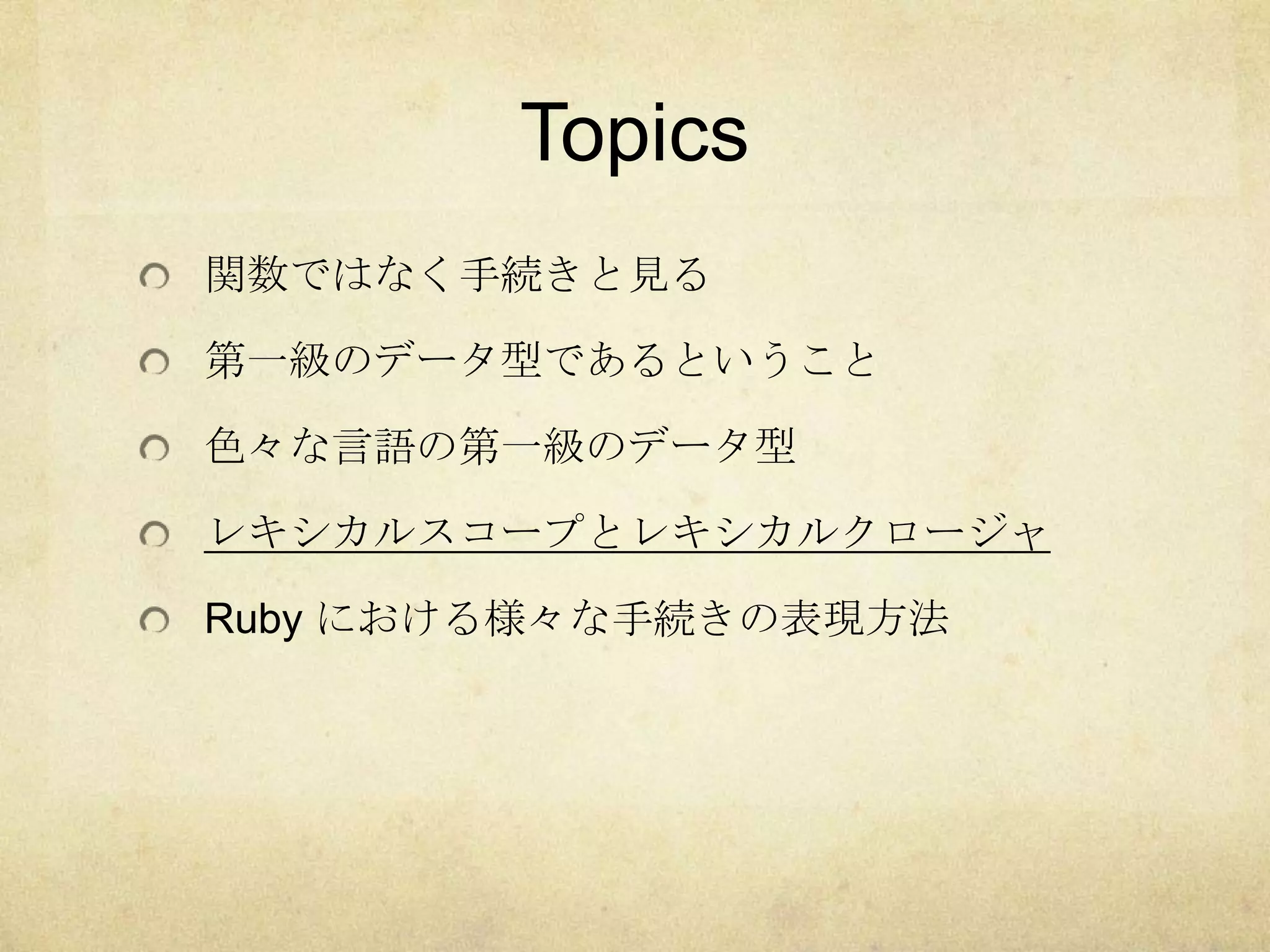 Topics

関数ではなく手続きと見る

第一級のデータ型であるということ

色々な言語の第一級のデータ型

レキシカルスコープとレキシカルクロージャ

Ruby における様々な手続きの表現方法